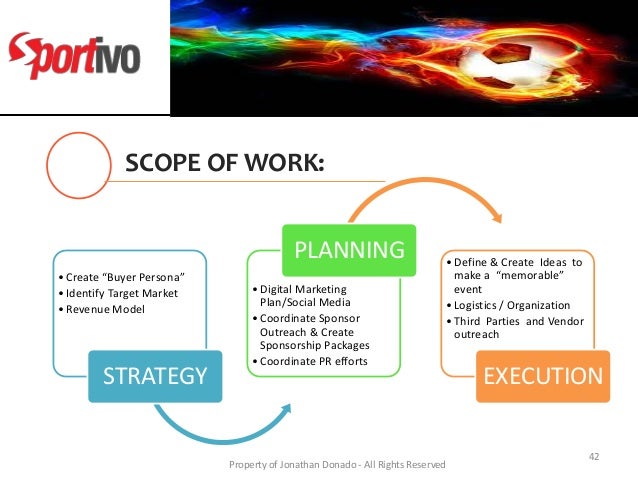 Sportivo

SCOPE OF WORK:

• Create "Buyer Persona"
• Identify Target Market
• Revenue Model

STRATEGY

PLANNING

• Digital Marketing Plan/Social Media
• Coordinate Sponsor Outreach & Create Sponsorship Packages
• Coordinate PR efforts

• Define & Create Ideas to make a "memorable" event
• Logistics / Organization
• Third Parties and Vendor outreach

EXECUTION

Property of Jonathan Donado - All Rights Reserved

42